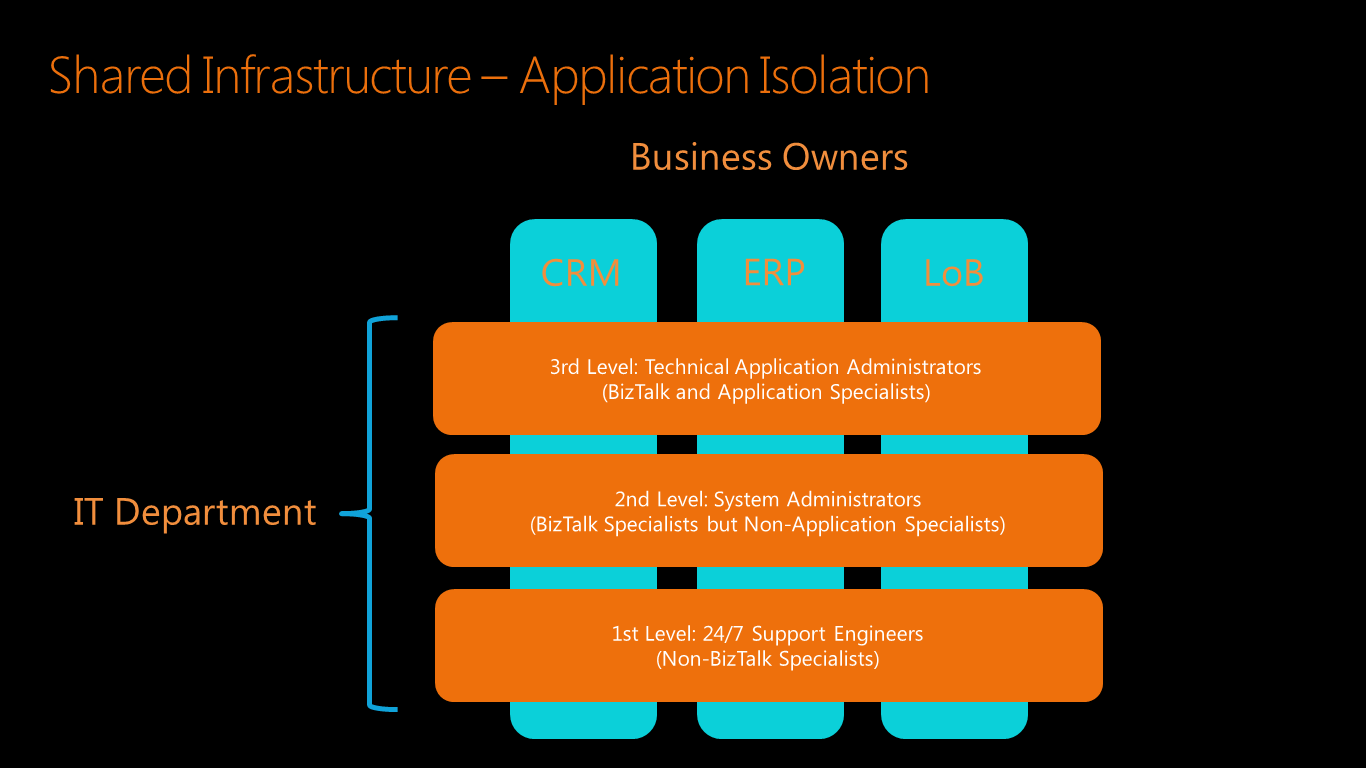 Shared Infrastructure – Application Isolation

Business Owners

CRM

ERP

LoB

IT Department

3rd Level: Technical Application Administrators
(BizTalk and Application Specialists)

2nd Level: System Administrators
(BizTalk Specialists but Non-Application Specialists)

1st Level: 24/7 Support Engineers
(Non-BizTalk Specialists)